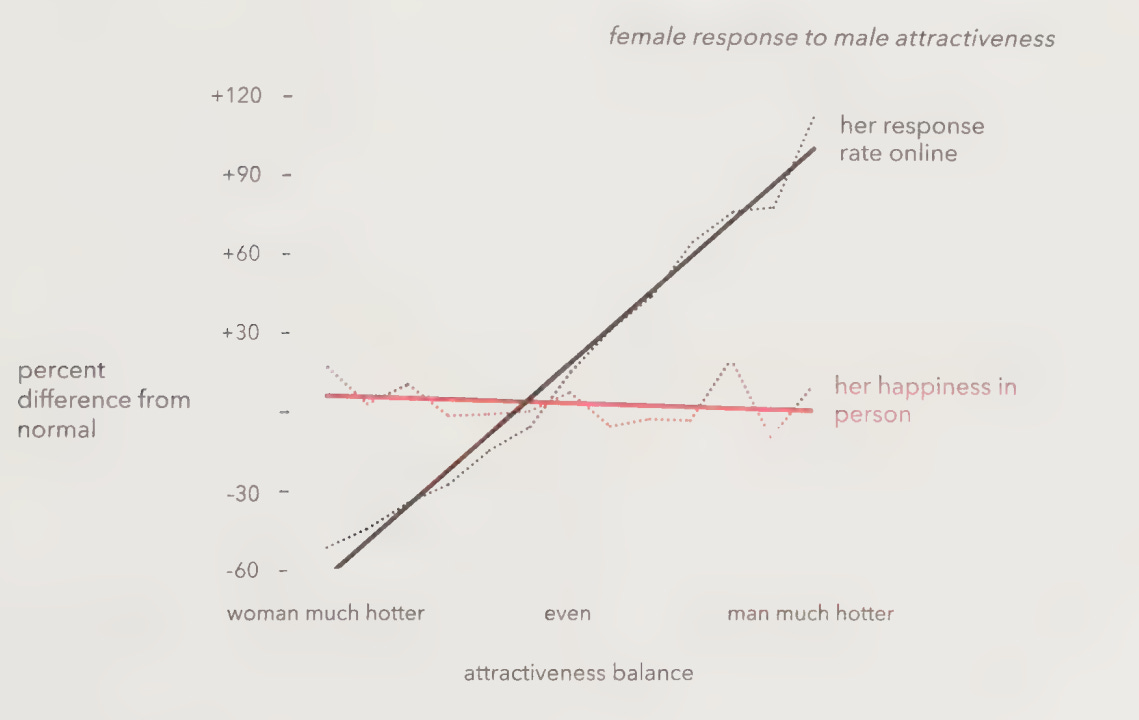 female response to male attractiveness

+120
+90
+60
+30
-30
-60

percent difference from normal

her response rate online

her happiness in person

woman much hotter
even
man much hotter

attractiveness balance